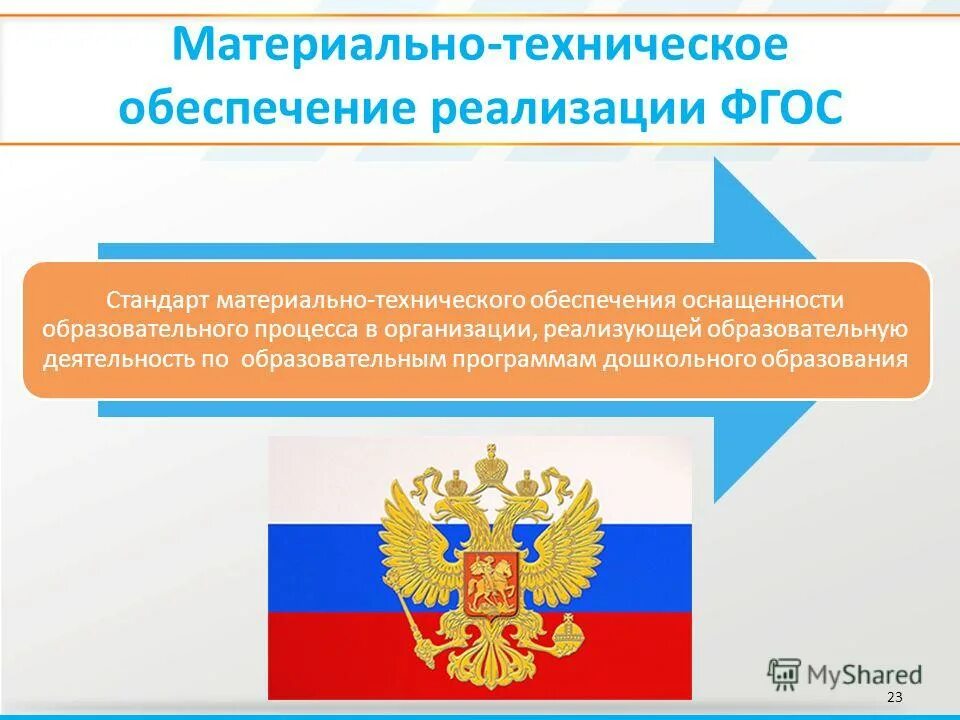 Материально-техническое обеспечение реализации ФГОС

Стандарт материально-технического обеспечения оснащенности образовательного процесса в организации, реализующей образовательную деятельность по образовательным программам дошкольного образования

MyShared

23